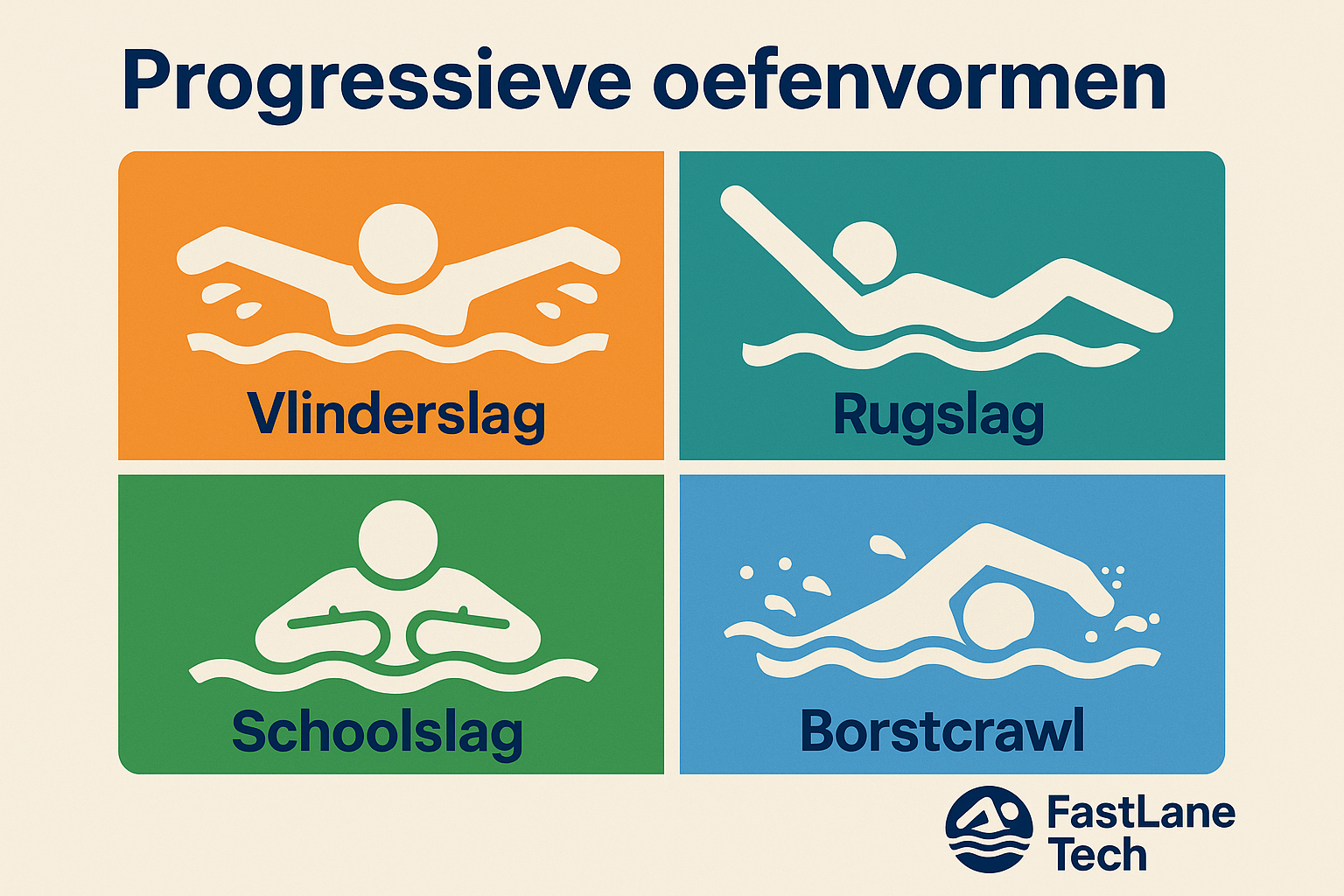 Progressieve oefenvormen

Vlinderslag

Rugslag

Schoolslag

Borstcrawl

FastLane Tech